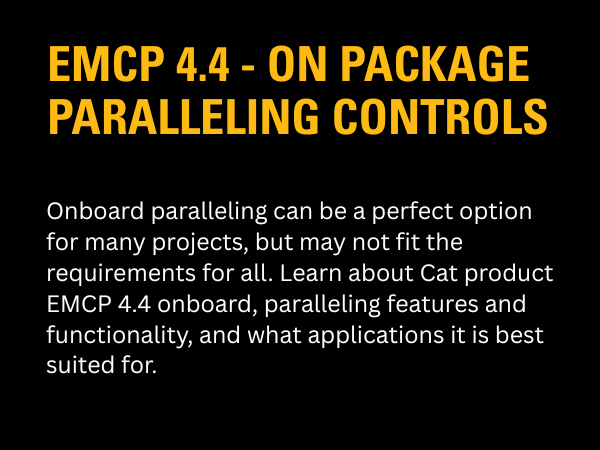 EMCP 4.4 - ON PACKAGE PARALLELING CONTROLS

Onboard paralleling can be a perfect option for many projects, but may not fit the requirements for all. Learn about Cat product EMCP 4.4 onboard, paralleling features and functionality, and what applications it is best suited for.